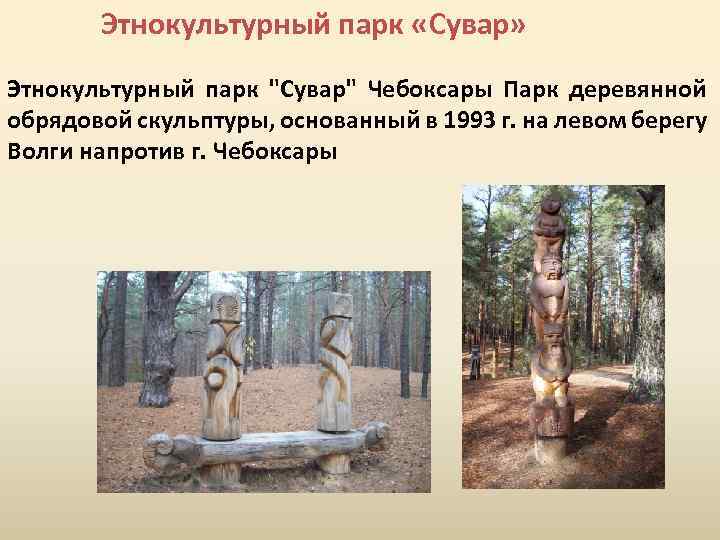 Этнокультурный парк «Сувар»

Этнокультурный парк "Сувар" Чебоксары Парк деревянной обрядовой скульптуры, основанный в 1993 г. на левом берегу Волги напротив г. Чебоксары